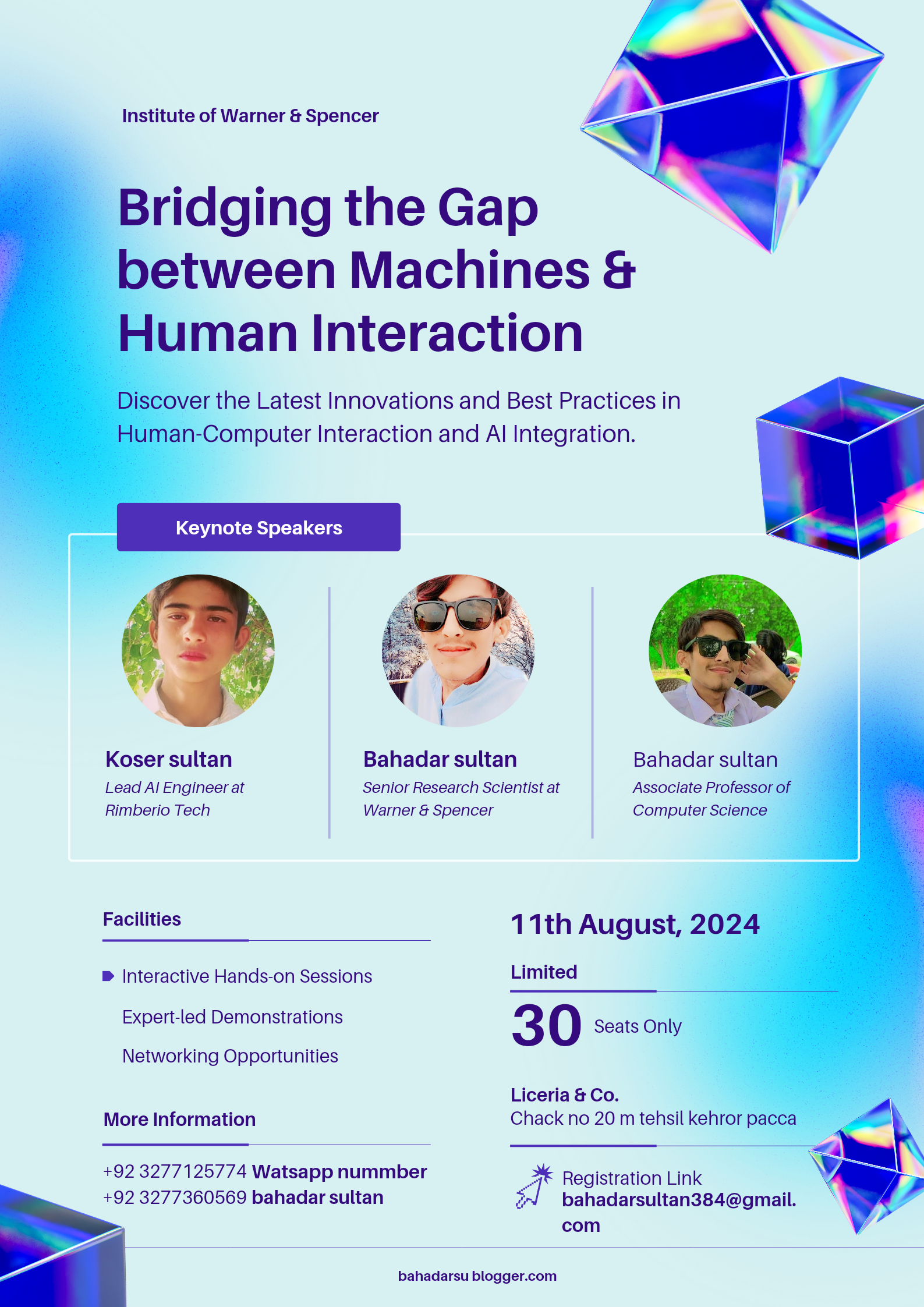 Institute of Warner & Spencer

Bridging the Gap between Machines & Human Interaction

Discover the Latest Innovations and Best Practices in Human-Computer Interaction and AI Integration.

Keynote Speakers

Koser sultan
Lead AI Engineer at Rimberio Tech

Bahadar sultan
Senior Research Scientist at Warner & Spencer

Bahadar sultan
Associate Professor of Computer Science

Facilities

Interactive Hands-on Sessions
Expert-led Demonstrations
Networking Opportunities

More Information

+92 3277125774 Watsapp nummber
+92 3277360569 bahadar sultan

11th August, 2024

Limited
30 Seats Only

Liceria & Co.
Chack no 20 m tehsil kehror pacca

Registration Link
bahadarsultan384@gmail.com

bahadarsu blogger.com